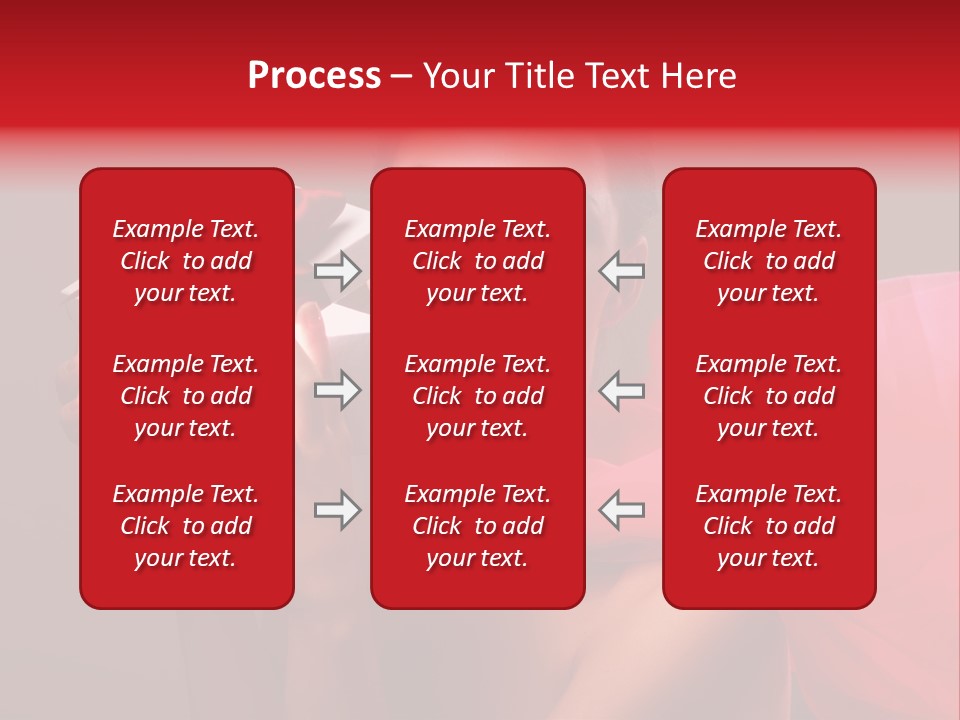 Process – Your Title Text Here

Example Text. Click to add your text.

Example Text. Click to add your text.

Example Text. Click to add your text.

Example Text. Click to add your text.

Example Text. Click to add your text.

Example Text. Click to add your text.

Example Text. Click to add your text.

Example Text. Click to add your text.

Example Text. Click to add your text.